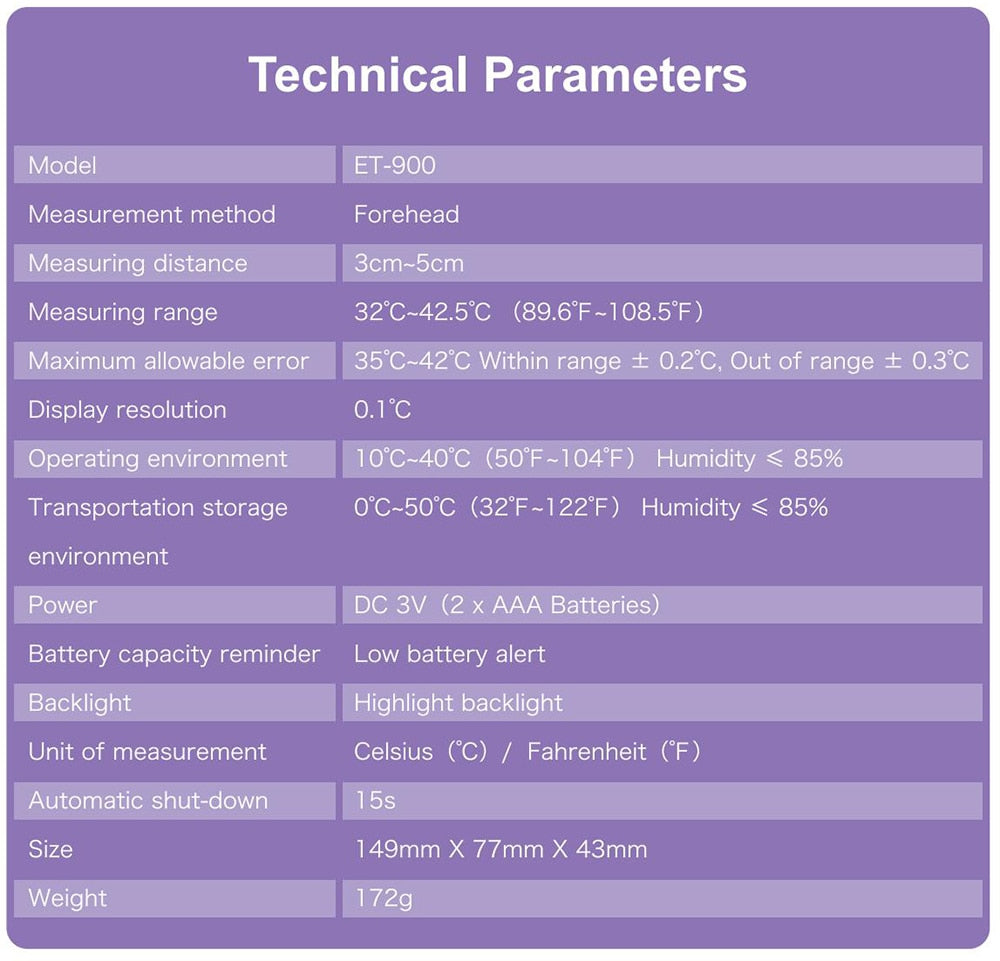 Technical Parameters

| Model | ET-900 |
|---|---|
| Measurement method | Forehead |
| Measuring distance | 3cm~5cm |
| Measuring range | 32℃~42.5℃ (89.6℉~108.5℉) |
| Maximum allowable error | 35℃~42℃ Within range ± 0.2℃, Out of range ± 0.3℃ |
| Display resolution | 0.1℃ |
| Operating environment | 10℃~40℃ (50℉~104℉) Humidity ≤ 85% |
| Transportation storage environment | 0℃~50℃ (32℉~122℉) Humidity ≤ 85% |
| Power | DC 3V (2 x AAA Batteries) |
| Battery capacity reminder | Low battery alert |
| Backlight | Highlight backlight |
| Unit of measurement | Celsius (℃) / Fahrenheit (℉) |
| Automatic shut-down | 15s |
| Size | 149mm X 77mm X 43mm |
| Weight | 172g |